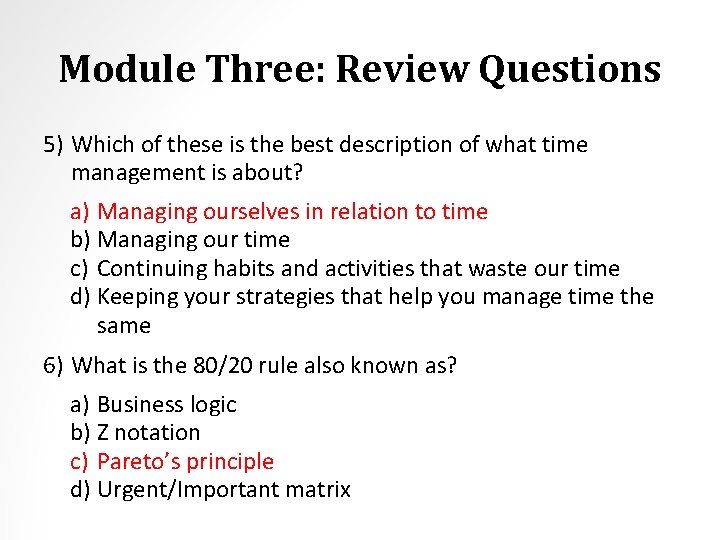 Module Three: Review Questions

5) Which of these is the best description of what time management is about?

a) Managing ourselves in relation to time
b) Managing our time
c) Continuing habits and activities that waste our time
d) Keeping your strategies that help you manage time the same

6) What is the 80/20 rule also known as?

a) Business logic
b) Z notation
c) Pareto's principle
d) Urgent/Important matrix